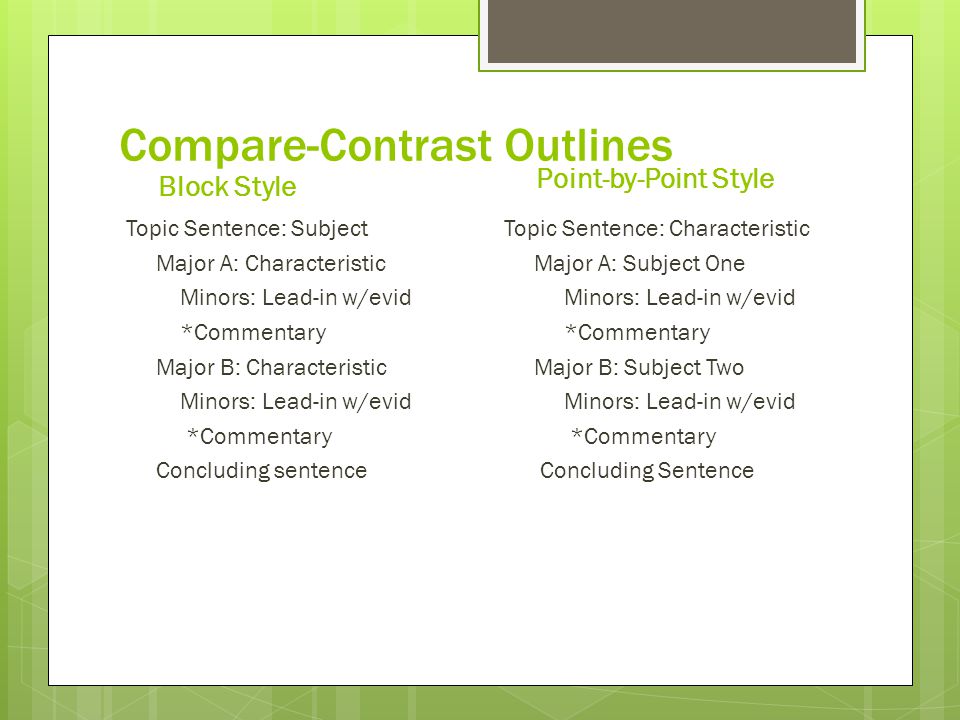 Compare-Contrast Outlines

Block Style

Topic Sentence: Subject
Major A: Characteristic
Minors: Lead-in w/evid
*Commentary
Major B: Characteristic
Minors: Lead-in w/evid
*Commentary
Concluding sentence

Point-by-Point Style

Topic Sentence: Characteristic
Major A: Subject One
Minors: Lead-in w/evid
*Commentary
Major B: Subject Two
Minors: Lead-in w/evid
*Commentary
Concluding Sentence